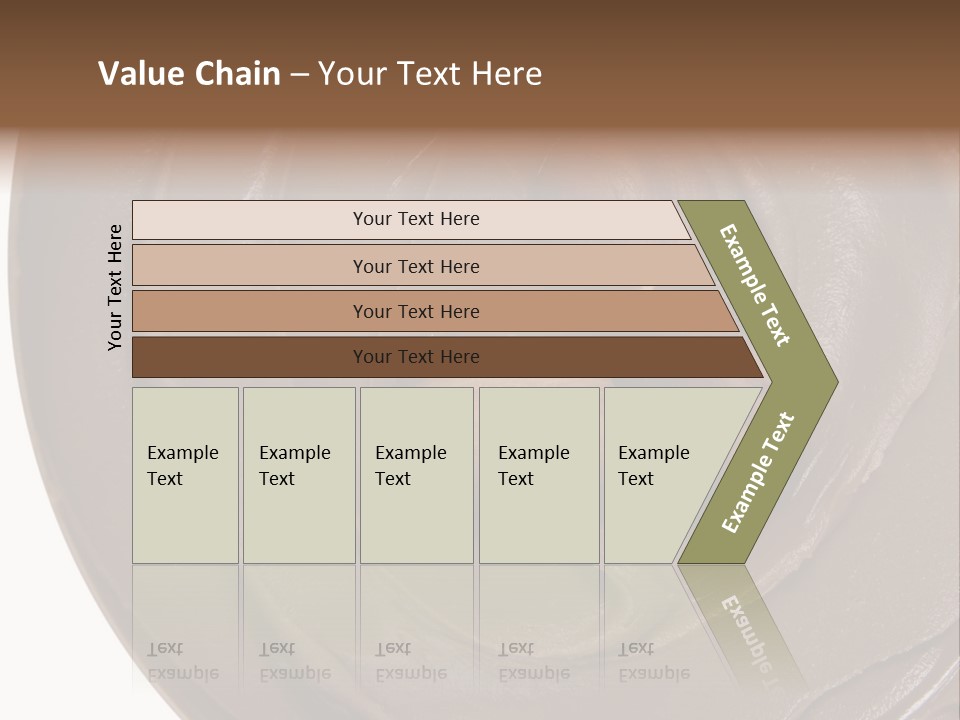 Value Chain – Your Text Here

Your Text Here

Your Text Here

Your Text Here

Your Text Here

Your Text Here

Example Text

Example Text

Example Text

Example Text

Example Text

Example Text

Example Text